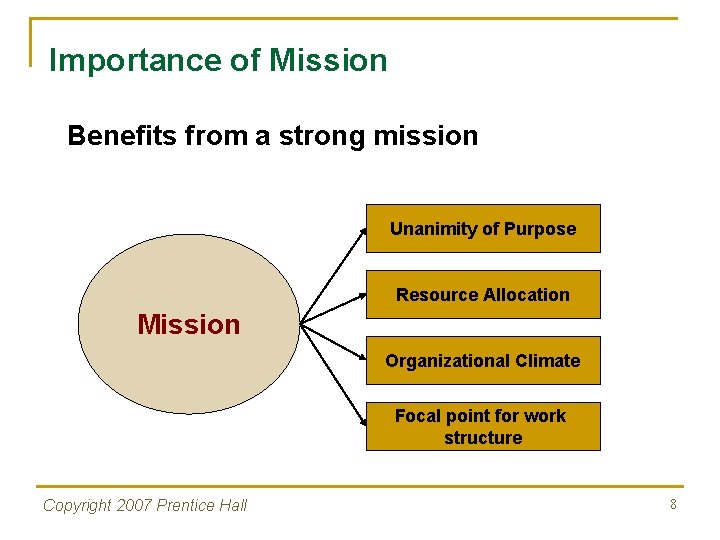 Importance of Mission

Benefits from a strong mission

Mission

Unanimity of Purpose

Resource Allocation

Organizational Climate

Focal point for work structure

Copyright 2007 Prentice Hall

8